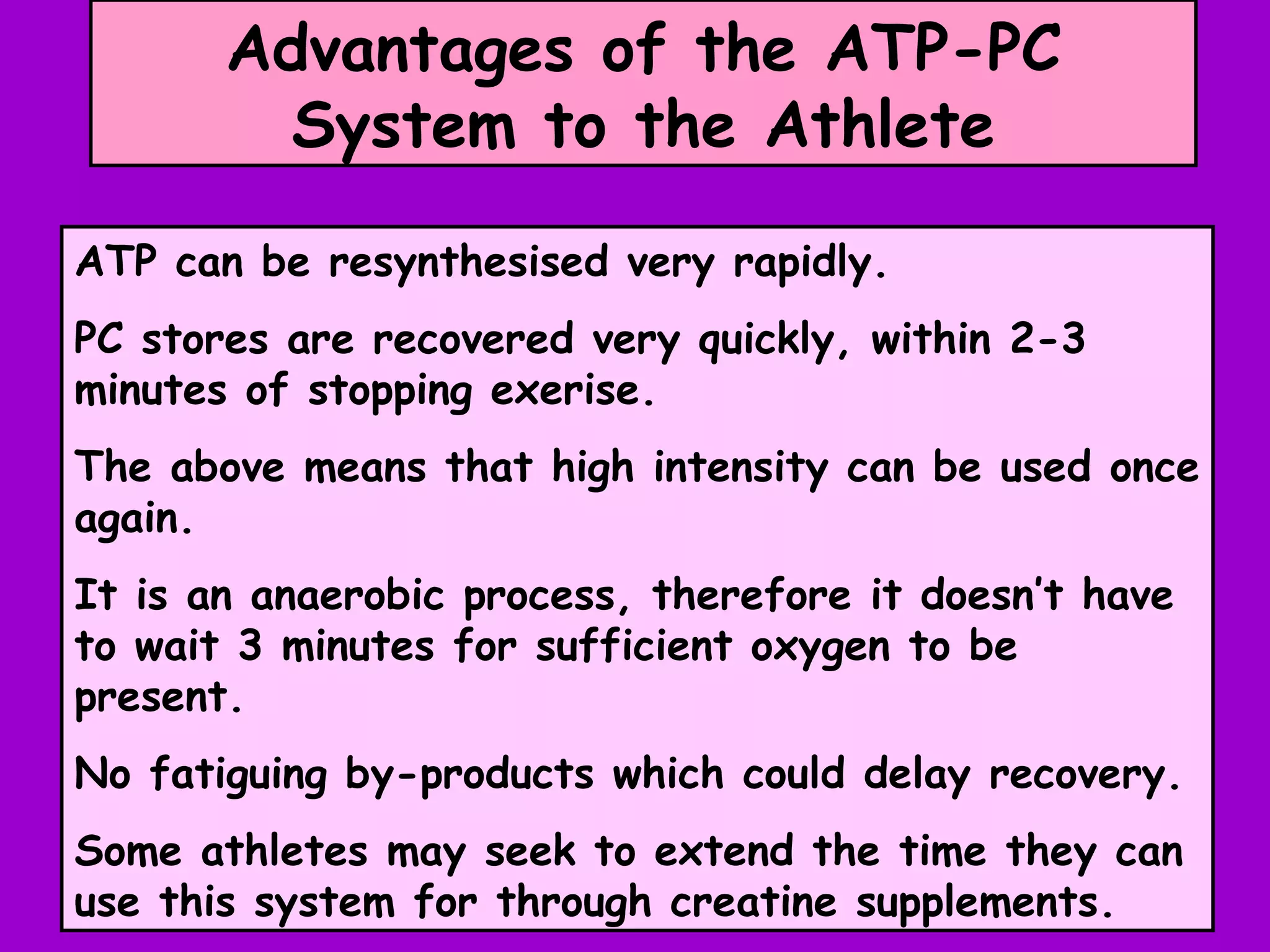 Advantages of the ATP-PC System to the Athlete

ATP can be resynthesised very rapidly.

PC stores are recovered very quickly, within 2-3 minutes of stopping exerise.

The above means that high intensity can be used once again.

It is an anaerobic process, therefore it doesn't have to wait 3 minutes for sufficient oxygen to be present.

No fatiguing by-products which could delay recovery.

Some athletes may seek to extend the time they can use this system for through creatine supplements.